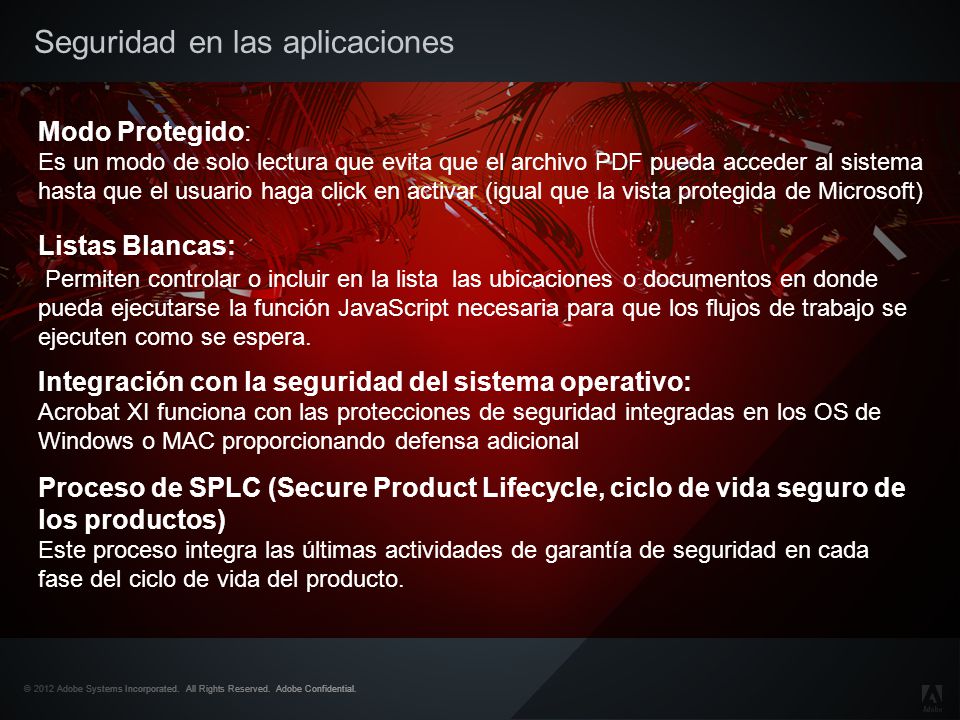 Seguridad en las aplicaciones

Modo Protegido:
Es un modo de solo lectura que evita que el archivo PDF pueda acceder al sistema hasta que el usuario haga click en activar (igual que la vista protegida de Microsoft)

Listas Blancas:
Permiten controlar o incluir en la lista las ubicaciones o documentos en donde pueda ejecutarse la función JavaScript necesaria para que los flujos de trabajo se ejecuten como se espera.

Integración con la seguridad del sistema operativo:
Acrobat XI funciona con las protecciones de seguridad integradas en los OS de Windows o MAC proporcionando defensa adicional

Proceso de SPLC (Secure Product Lifecycle, ciclo de vida seguro de los productos)
Este proceso integra las últimas actividades de garantía de seguridad en cada fase del ciclo de vida del producto.

© 2012 Adobe Systems Incorporated. All Rights Reserved. Adobe Confidential.

Adobe